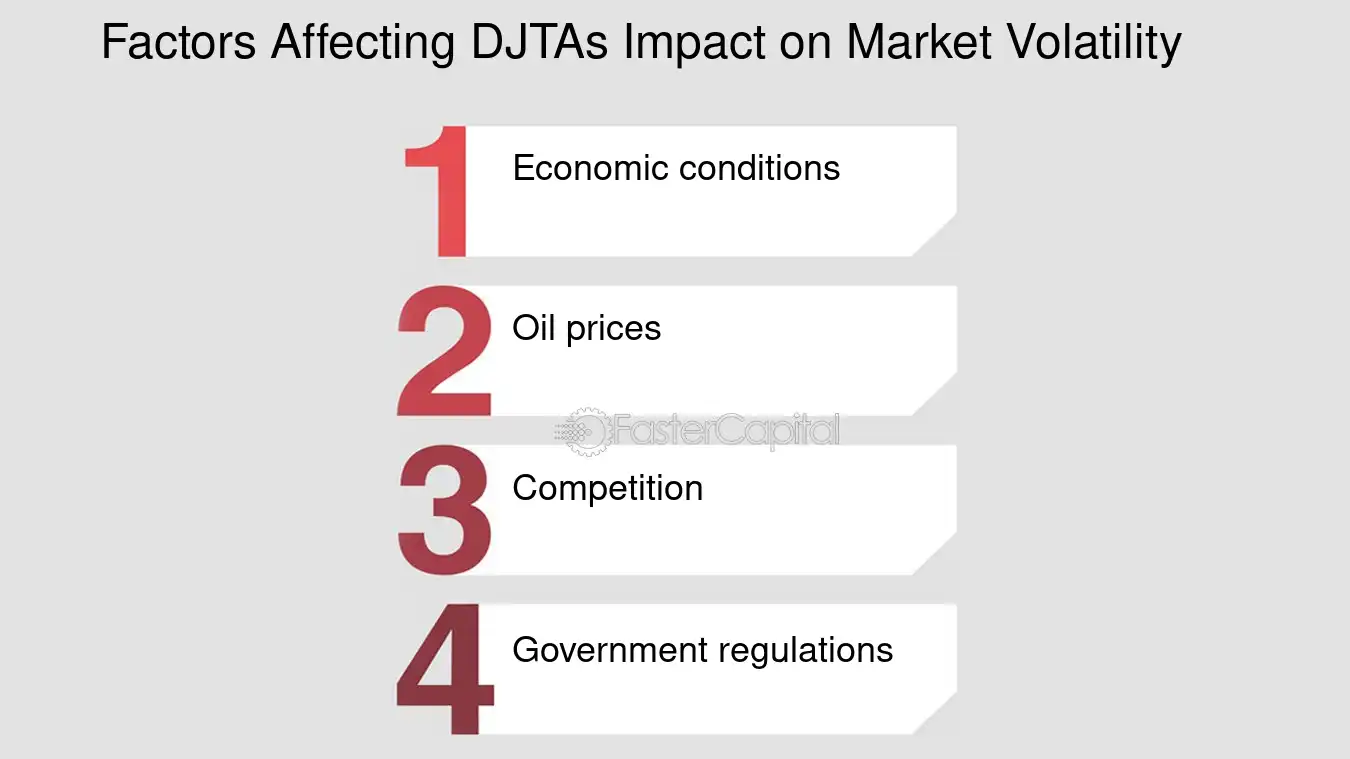 Factors Affecting DJTAs Impact on Market Volatility

1
Economic conditions

2
Oil prices

3
Competition

4
Government regulations

FasterCapital